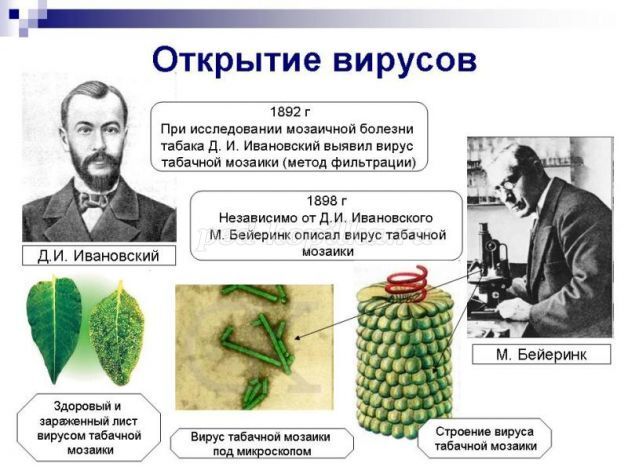 Открытие вирусов

1892 г
При исследовании мозаичной болезни табака Д. И. Ивановский выявил вирус табачной мозаики (метод фильтрации)

1898 г
Независимо от Д.И. Ивановского М. Бейеринк описал вирус табачной мозаики

Д.И. Ивановский

М. Бейеринк

Здоровый и зараженный лист вирусом табачной мозаики

Вирус табачной мозаики под микроскопом

Строение вируса табачной мозаики